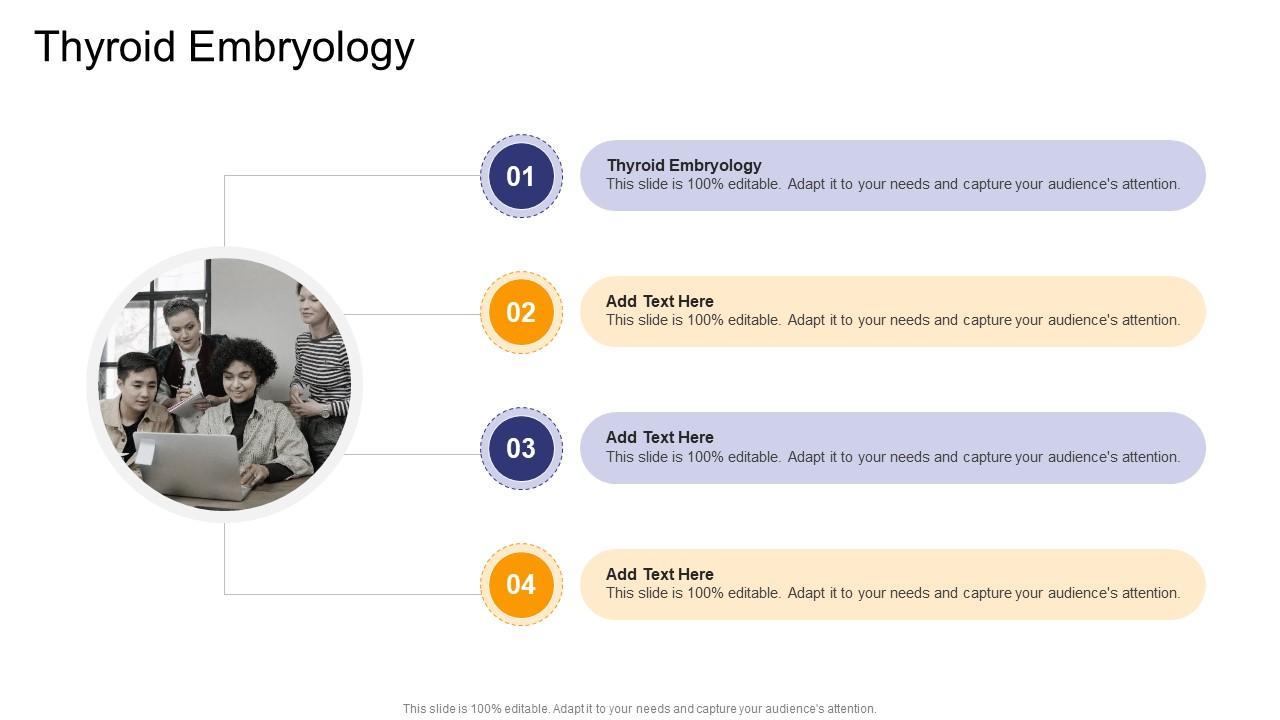 Thyroid Embryology

01

Thyroid Embryology
This slide is 100% editable. Adapt it to your needs and capture your audience's attention.

02

Add Text Here
This slide is 100% editable. Adapt it to your needs and capture your audience's attention.

03

Add Text Here
This slide is 100% editable. Adapt it to your needs and capture your audience's attention.

04

Add Text Here
This slide is 100% editable. Adapt it to your needs and capture your audience's attention.

This slide is 100% editable. Adapt it to your needs and capture your audience's attention.